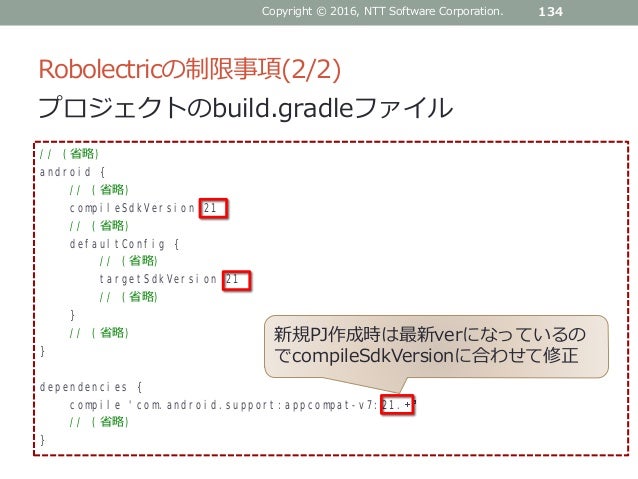 Copyright © 2016, NTT Software Corporation. 134

Robolectricの制限事項(2/2)
プロジェクトのbuild.gradleファイル

// (省略)
android {
    // (省略)
    compileSdkVersion 21
    // (省略)
    defaultConfig {
        // (省略)
        targetSdkVersion 21
        // (省略)
    }
    // (省略)
}

dependencies {
    compile 'com.android.support:appcompat-v7:21.+'
    // (省略)
}

新規PJ作成時は最新verになっているのでcompileSdkVersionに合わせて修正